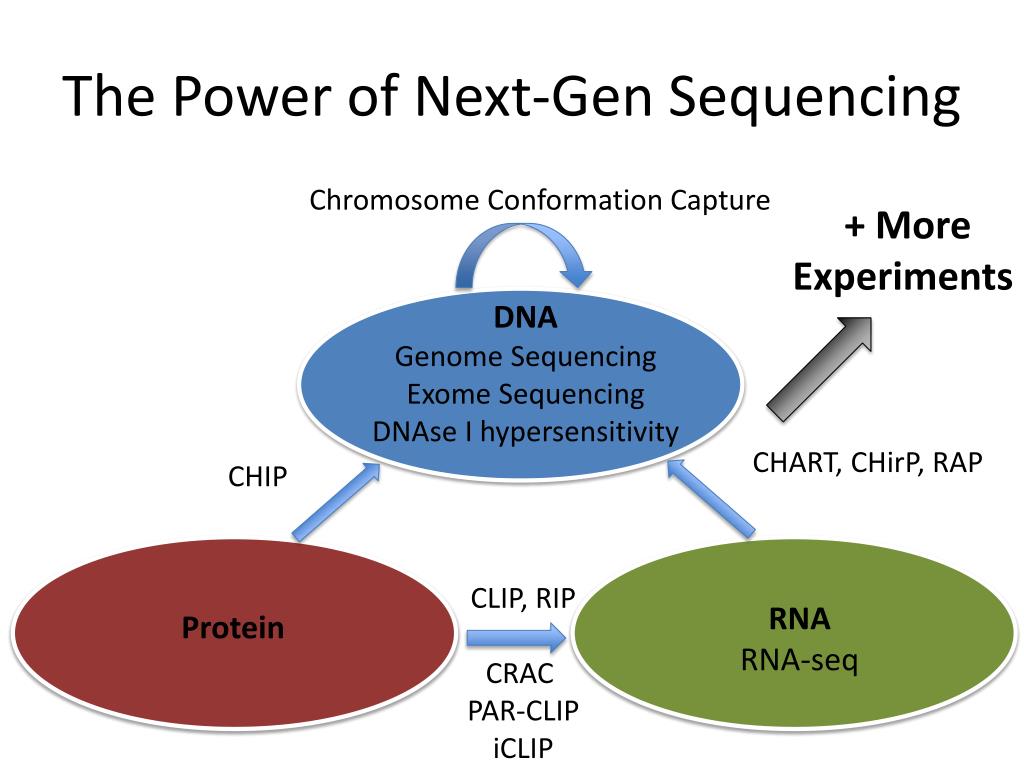 The Power of Next-Gen Sequencing

Chromosome Conformation Capture

+ More Experiments

DNA
Genome Sequencing
Exome Sequencing
DNAse I hypersensitivity

CHIP

CHART, CHirP, RAP

Protein

CLIP, RIP

CRAC
PAR-CLIP
iCLIP

RNA
RNA-seq